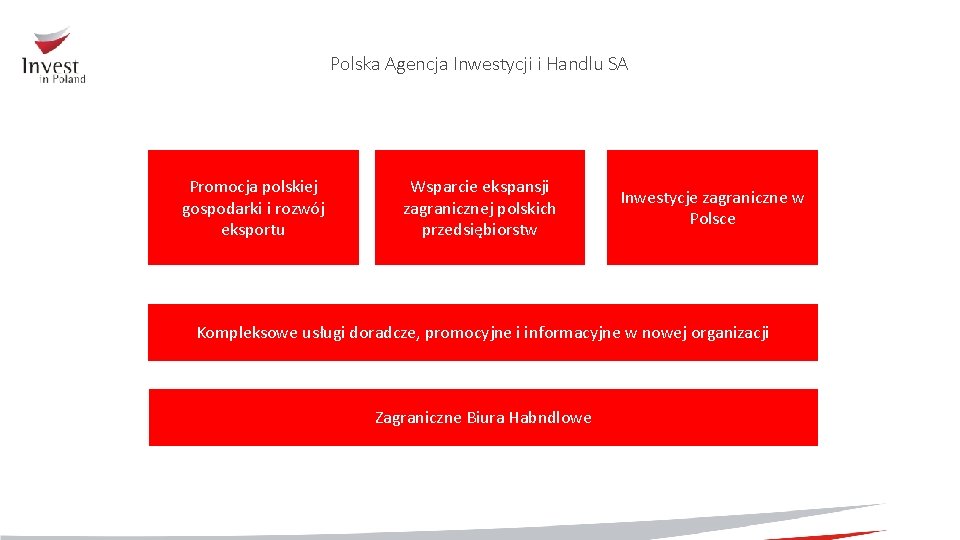 Invest in Poland

Polska Agencja Inwestycji i Handlu SA

Promocja polskiej gospodarki i rozwój eksportu

Wsparcie ekspansji zagranicznej polskich przedsiębiorstw

Inwestycje zagraniczne w Polsce

Kompleksowe usługi doradcze, promocyjne i informacyjne w nowej organizacji

Zagraniczne Biura Habndlowe